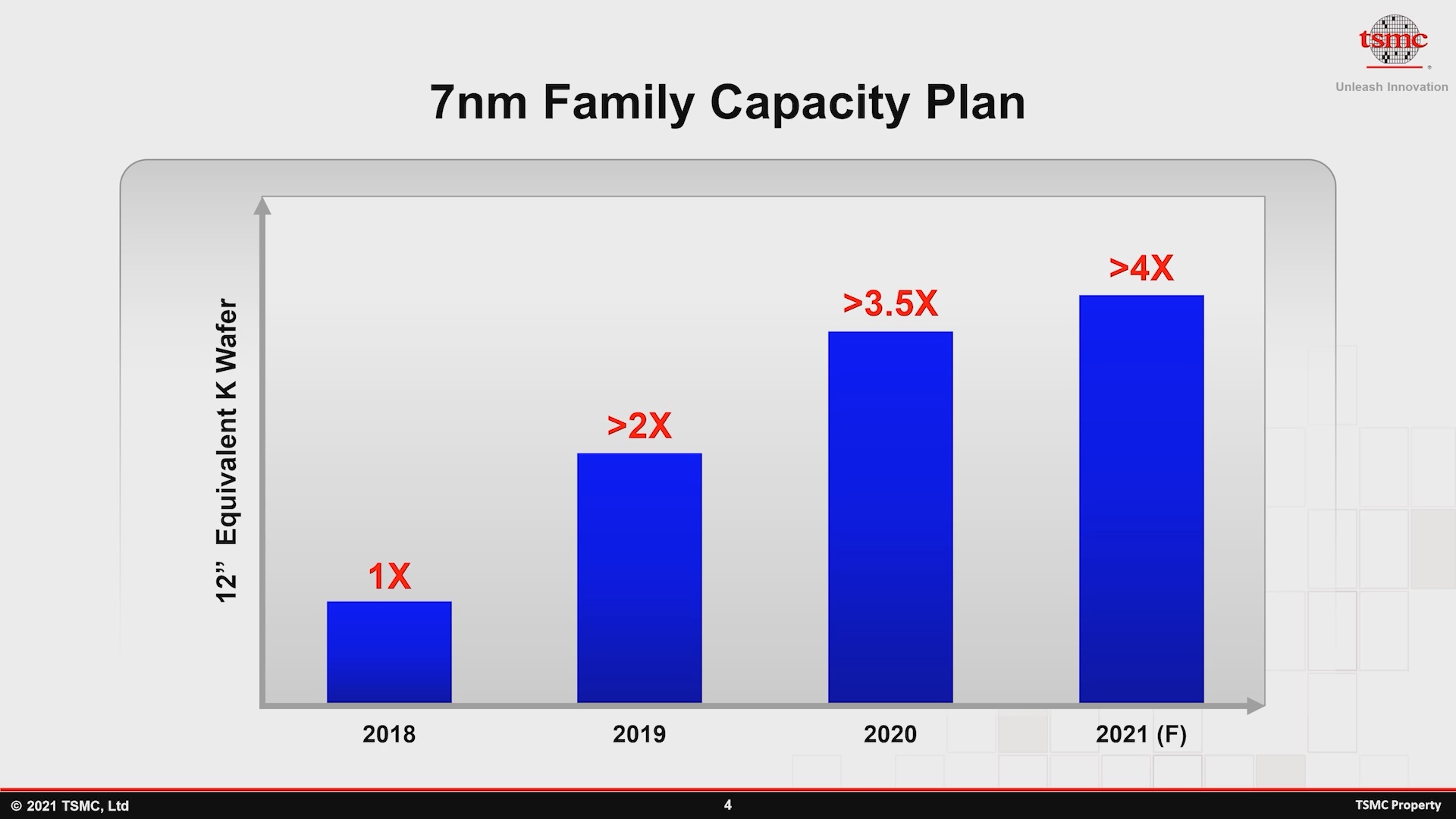 tsmc
Unleash Innovation

7nm Family Capacity Plan

12” Equivalent K Wafer

1X
>2X
>3.5X
>4X

2018
2019
2020
2021 (F)

© 2021 TSMC, Ltd
4
TSMC Property